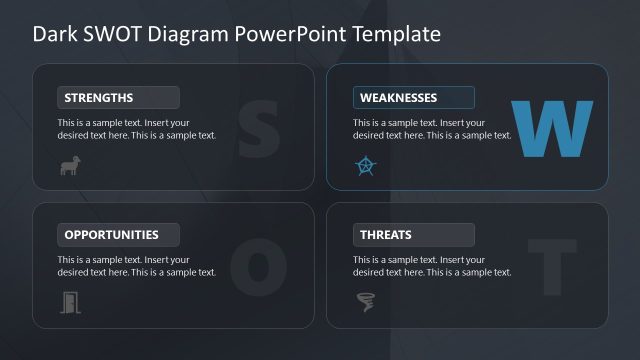 Dark SWOT Diagram PowerPoint Template

STRENGTHS

This is a sample text. Insert your desired text here. This is a sample text.

S

WEAKNESSES

This is a sample text. Insert your desired text here. This is a sample text.

W

OPPORTUNITIES

This is a sample text. Insert your desired text here. This is a sample text.

O

THREATS

This is a sample text. Insert your desired text here. This is a sample text.

T